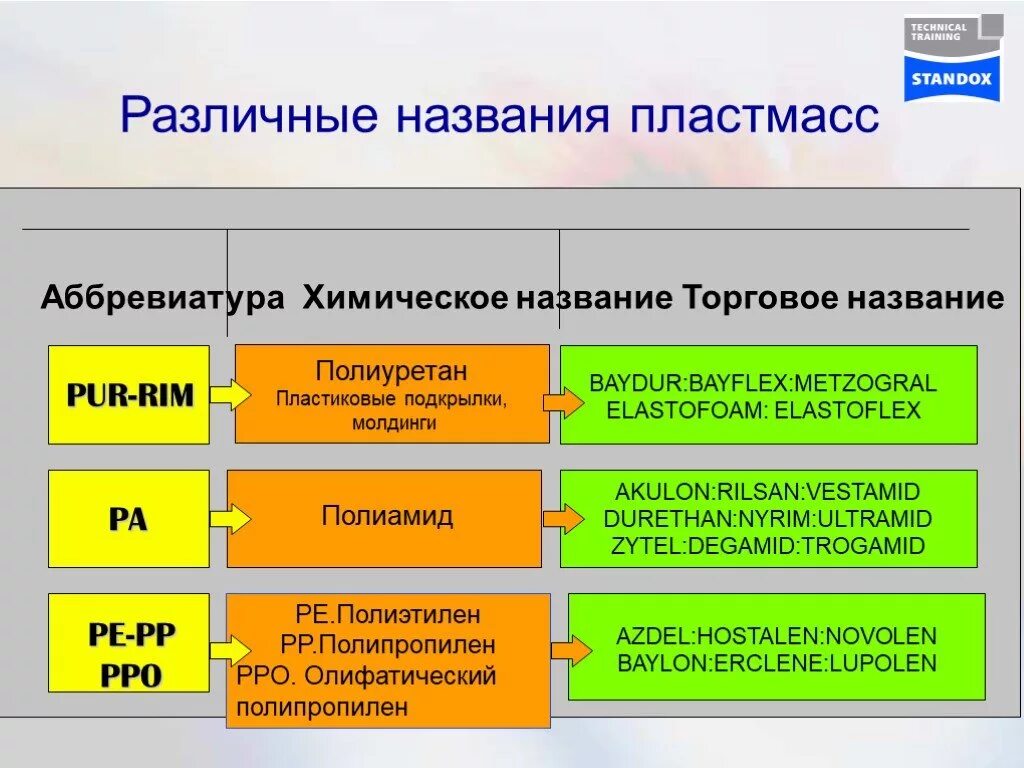 TECHNICAL TRAINING
STANDOX

Различные названия пластмасс

Аббревиатура Химическое название Торговое название

PUR-RIM

Полиуретан
Пластиковые подкрылки, молдинги

BAYDUR:BAYFLEX:METZOGRAL
ELASTOFOAM: ELASTOFLEX

PA

Полиамид

AKULON:RILSAN:VESTAMID
DURETHAN:NYRIM:ULTRAMID
ZYTEL:DEGAMID:TROGAMID

PE-PP
PPO

PE.Полиэтилен
PP.Полипропилен
PPO. Олифатический полипропилен

AZDEL:HOSTALEN:NOVOLEN
BAYLON:ERCLENE:LUPOLEN